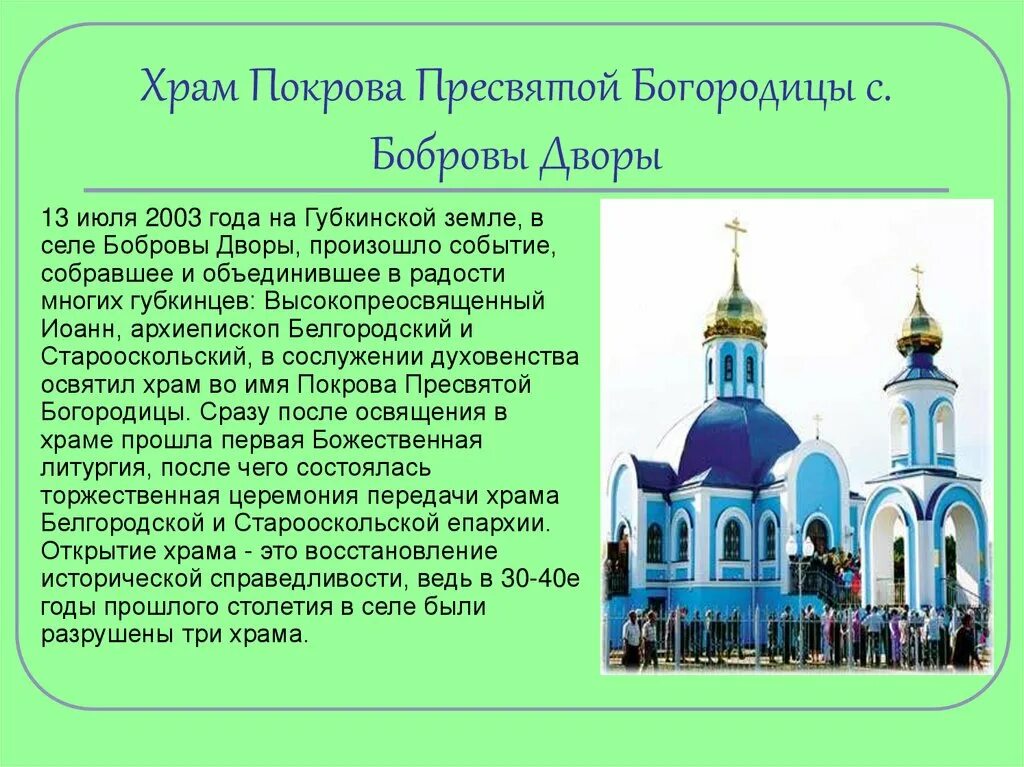 Храм Покрова Пресвятой Богородицы с. Бобровы Дворы

13 июля 2003 года на Губкинской земле, в селе Бобровы Дворы, произошло событие, собравшее и объединившее в радости многих губкинцев: Высокопреосвященный Иоанн, архиепископ Белгородский и Старооскольский, в сослужении духовенства освятил храм во имя Покрова Пресвятой Богородицы. Сразу после освящения в храме прошла первая Божественная литургия, после чего состоялась торжественная церемония передачи храма Белгородской и Старооскольской епархии. Открытие храма - это восстановление исторической справедливости, ведь в 30-40е годы прошлого столетия в селе были разрушены три храма.